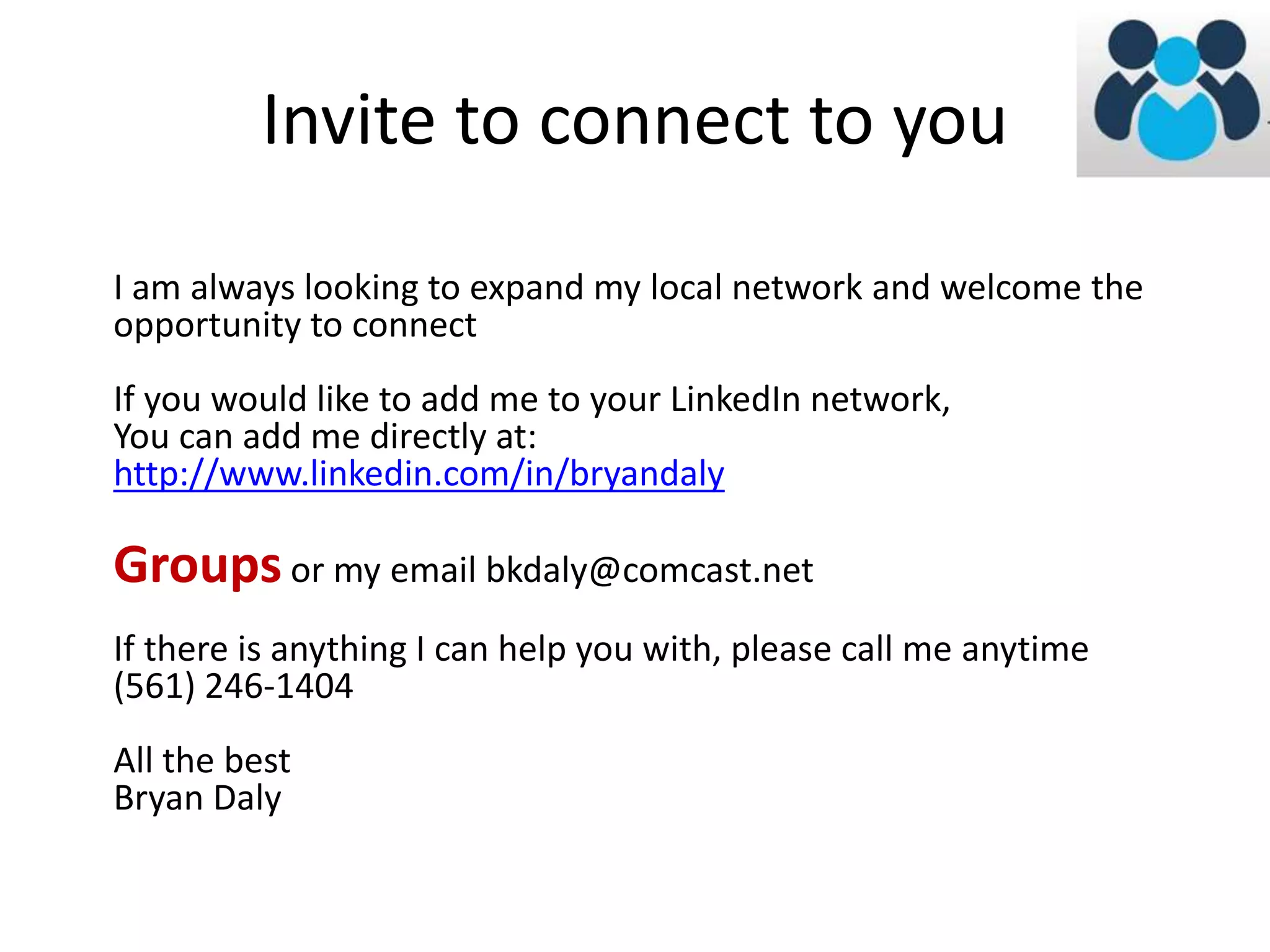 Invite to connect to you

I am always looking to expand my local network and welcome the opportunity to connect

If you would like to add me to your LinkedIn network,
You can add me directly at:
http://www.linkedin.com/in/bryandaly

Groups or my email bkdaly@comcast.net

If there is anything I can help you with, please call me anytime
(561) 246-1404

All the best
Bryan Daly